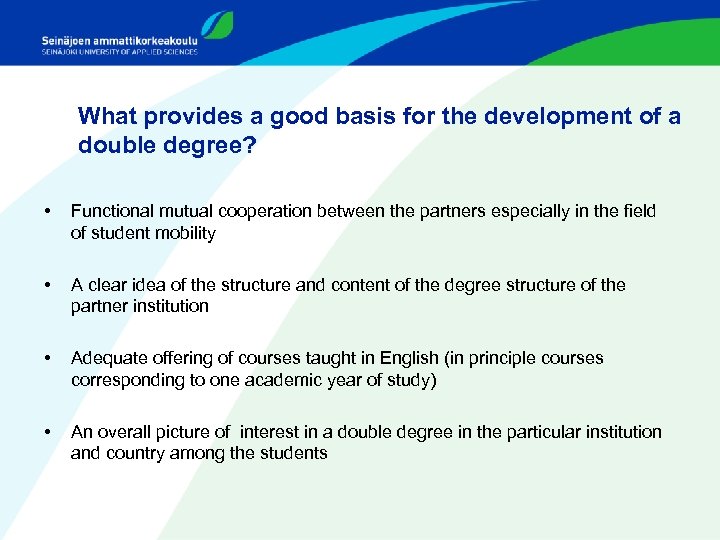 Seinäjoen ammattikorkeakoulu
SEINÄJOKI UNIVERSITY OF APPLIED SCIENCES

What provides a good basis for the development of a double degree?

• Functional mutual cooperation between the partners especially in the field of student mobility

• A clear idea of the structure and content of the degree structure of the partner institution

• Adequate offering of courses taught in English (in principle courses corresponding to one academic year of study)

• An overall picture of interest in a double degree in the particular institution and country among the students